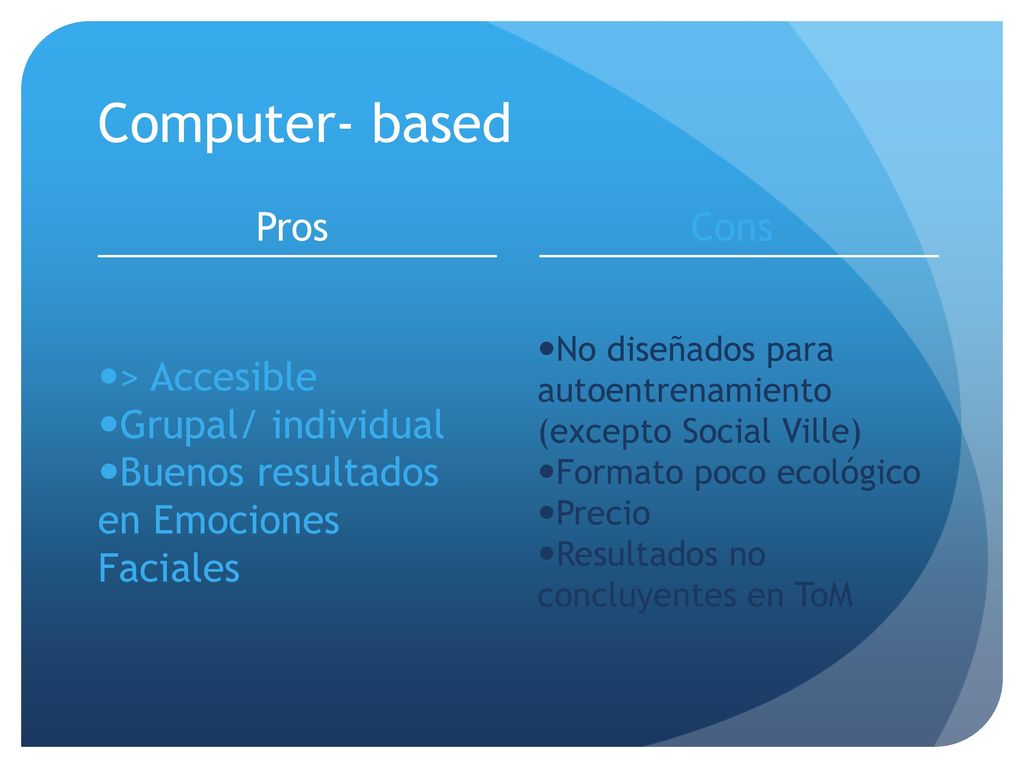 Computer- based

Pros

•> Accesible
•Grupal/ individual
•Buenos resultados en Emociones Faciales

Cons

•No diseñados para autoentrenamiento (excepto Social Ville)
•Formato poco ecológico
•Precio
•Resultados no concluyentes en ToM